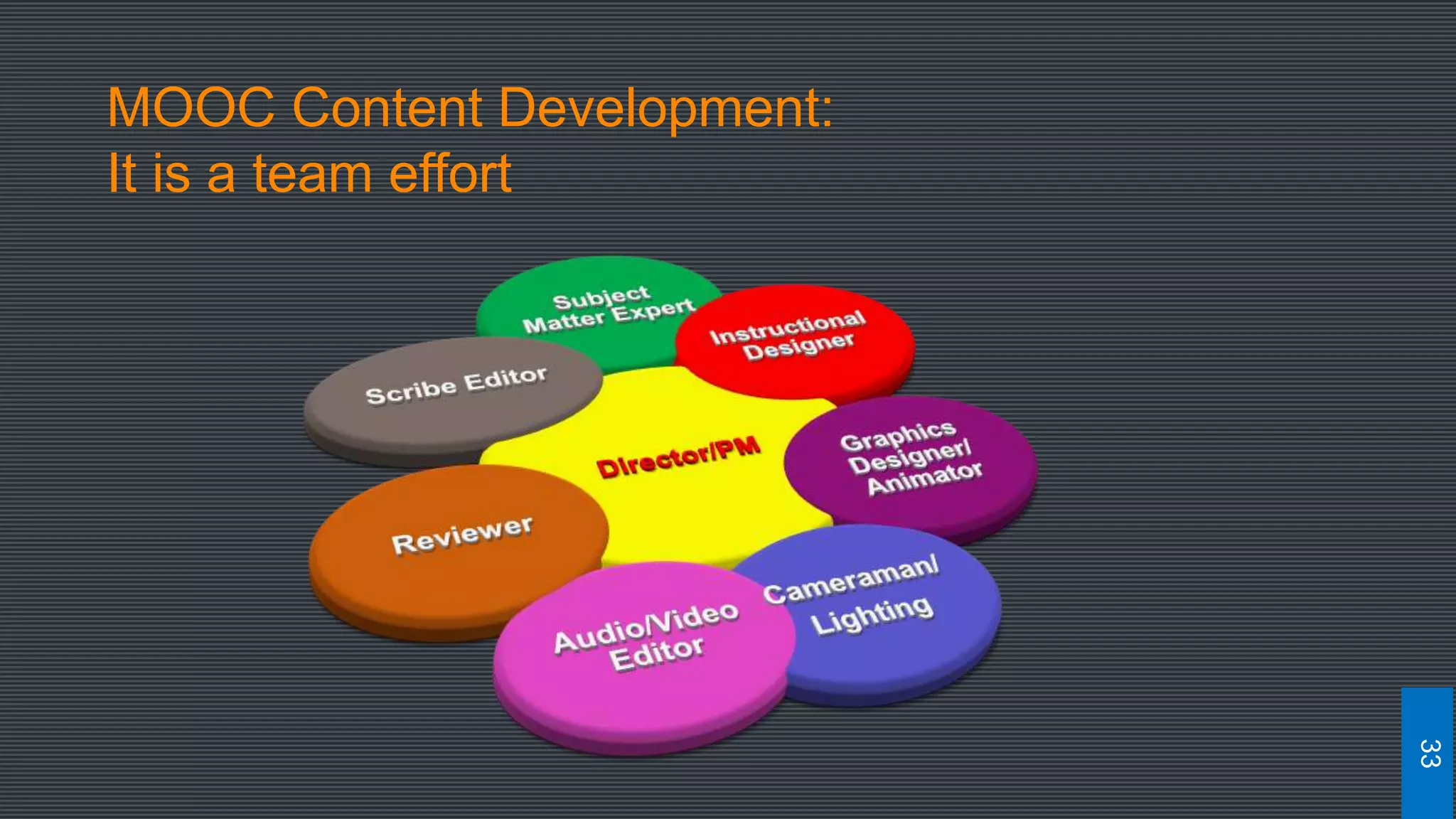 MOOC Content Development:
It is a team effort

Subject Matter Expert

Instructional Designer

Scribe Editor

Director/PM

Graphics Designer/ Animator

Reviewer

Cameraman/ Lighting

Audio/Video Editor

33